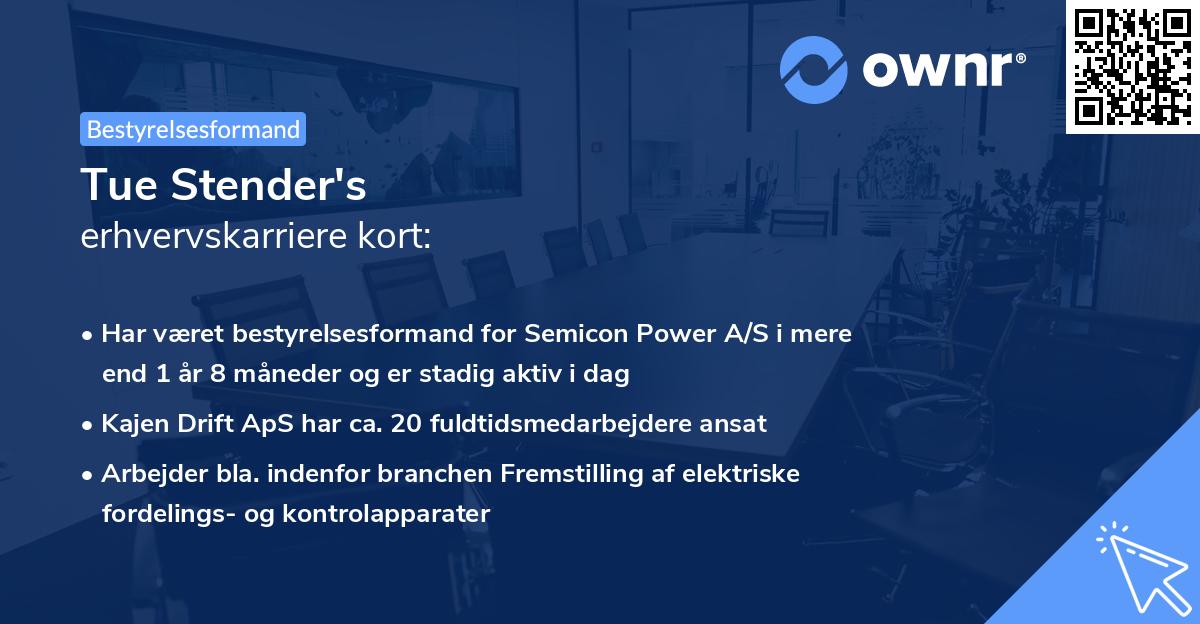 ownr®

Bestyrelsesformand

Tue Stender's
erhvervskarriere kort:

• Har været bestyrelsesformand for Semicon Power A/S i mere end 1 år 8 måneder og er stadig aktiv i dag

• Kajen Drift ApS har ca. 20 fuldtidsmedarbejdere ansat

• Arbejder bla. indenfor branchen Fremstilling af elektriske fordelings- og kontrolapparater